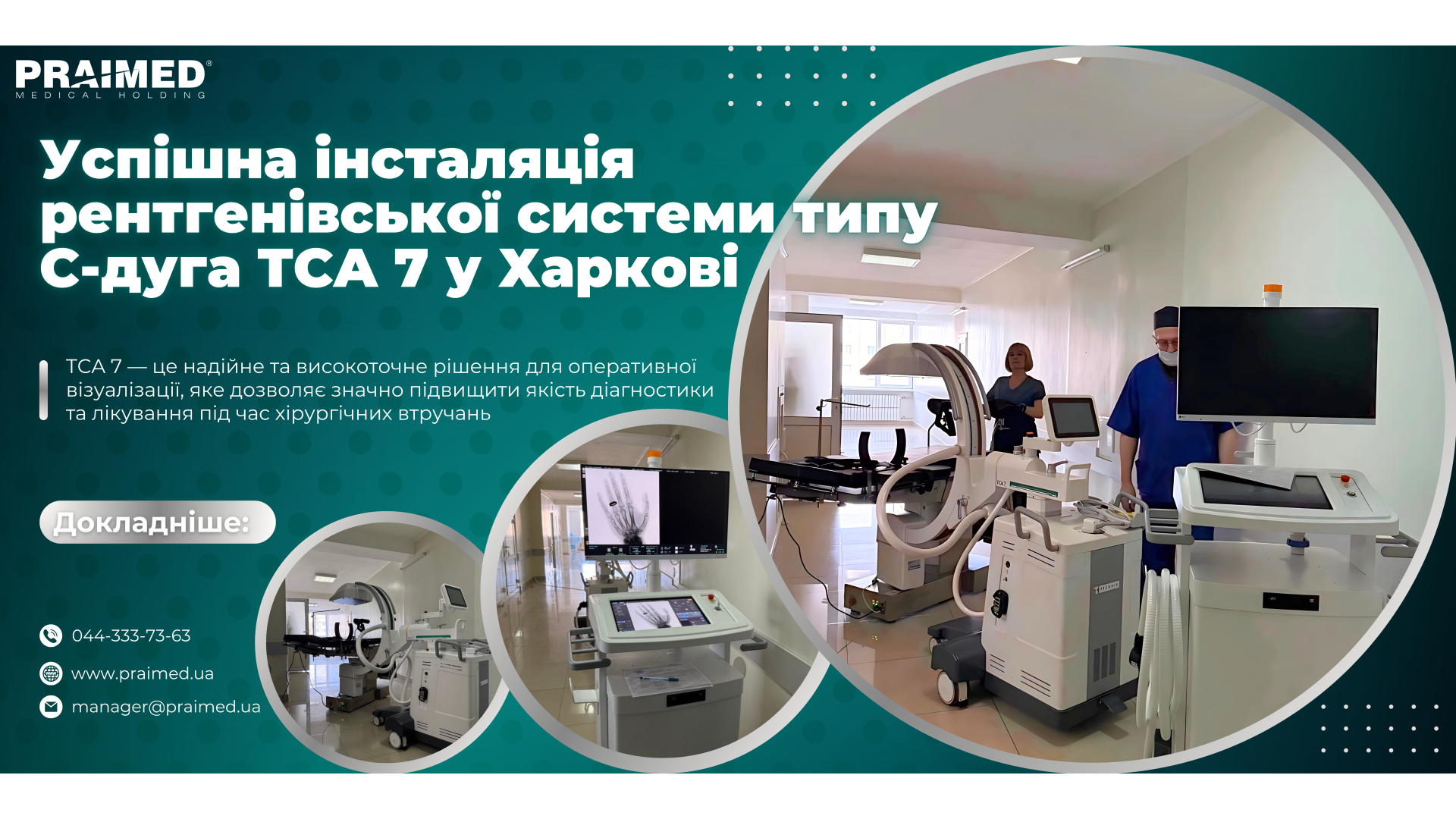 PRAIMED®
MEDICAL HOLDING

Успішна інсталяція рентгенівської системи типу С-дуга TCA 7 у Харкові

TCA 7 — це надійне та високоточне рішення для оперативної візуалізації, яке дозволяє значно підвищити якість діагностики та лікування під час хірургічних втручань

Докладніше:

044-333-73-63
www.praimed.ua
manager@praimed.ua

TCA 7